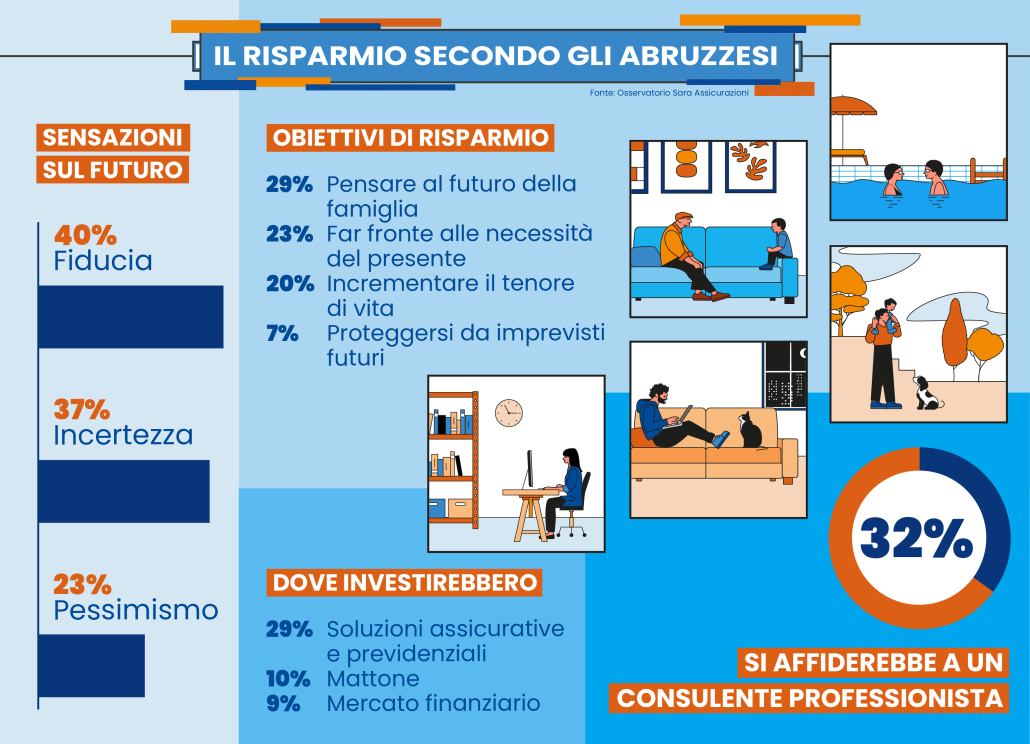 IL RISPARMIO SECONDO GLI ABRUZZESI

Fonte: Osservatorio Sara Assicurazioni

SENSAZIONI SUL FUTURO

40% Fiducia

37% Incertezza

23% Pessimismo

OBIETTIVI DI RISPARMIO

29% Pensare al futuro della famiglia
23% Far fronte alle necessità del presente
20% Incrementare il tenore di vita
7% Proteggersi da imprevisti futuri

DOVE INVESTIREBBERO

29% Soluzioni assicurative e previdenziali
10% Mattone
9% Mercato finanziario

32%

SI AFFIDEREBBE A UN CONSULENTE PROFESSIONISTA